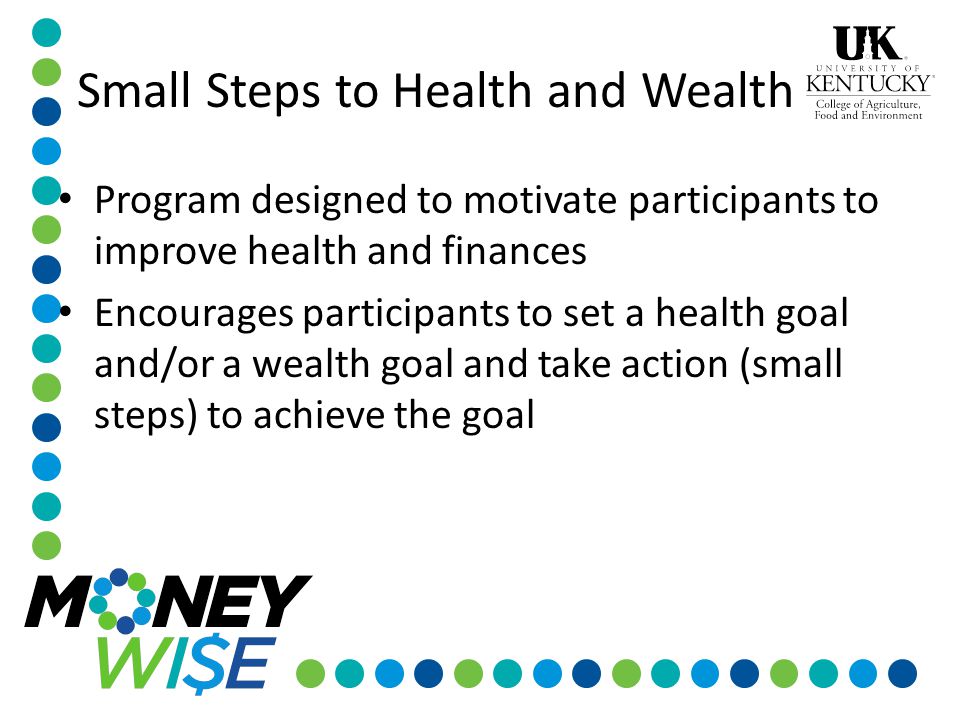 Small Steps to Health and Wealth

UK UNIVERSITY OF KENTUCKY College of Agriculture, Food and Environment

• Program designed to motivate participants to improve health and finances

• Encourages participants to set a health goal and/or a wealth goal and take action (small steps) to achieve the goal

MONEY WI$E